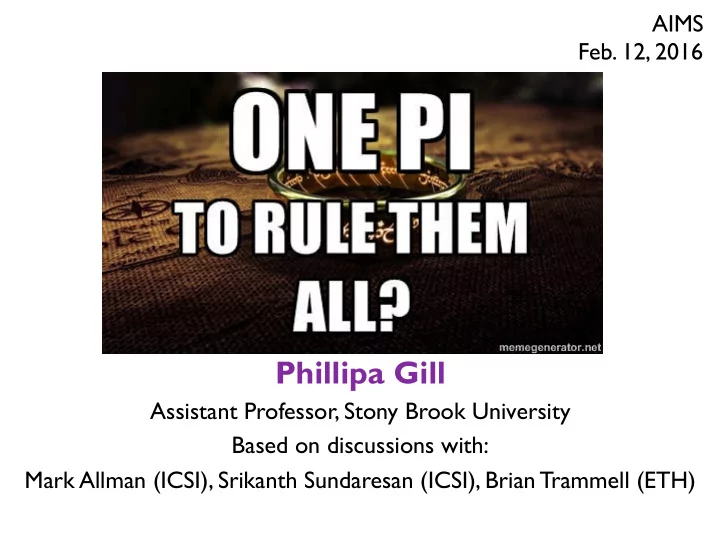 AIMS
Feb. 12, 2016

ONE PI
TO RULE THEM
ALL?

memegenerator.net

Phillipa Gill

Assistant Professor, Stony Brook University
Based on discussions with:
Mark Allman (ICSI), Srikanth Sundaresan (ICSI), Brian Trammell (ETH)